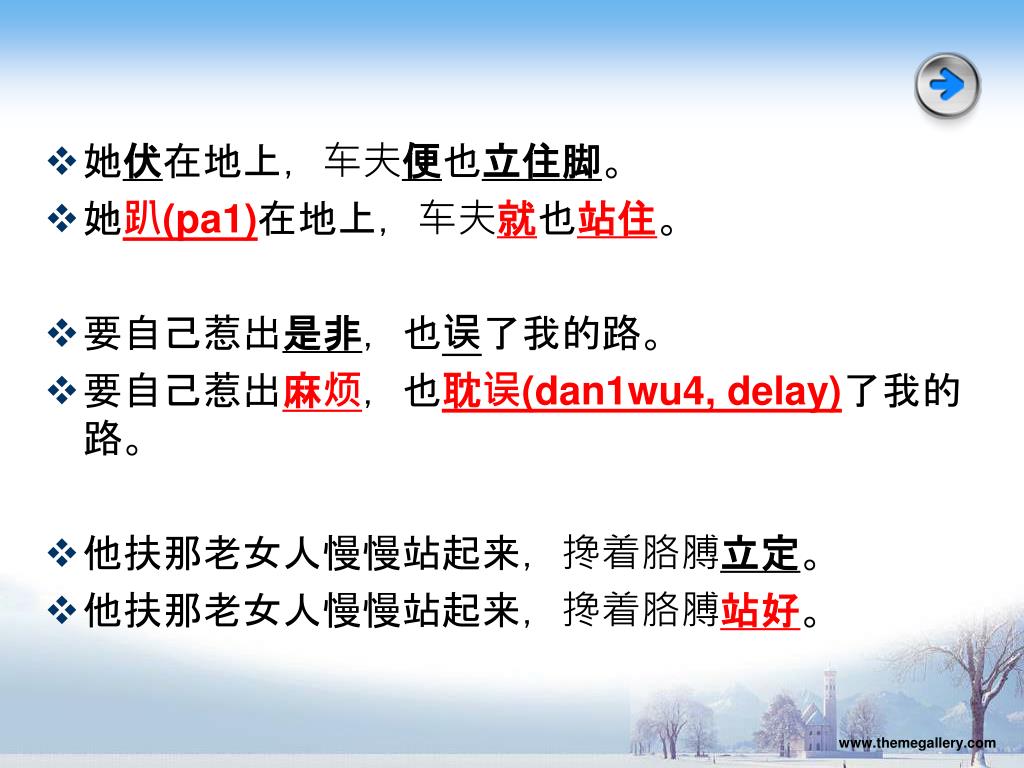 ❖ 她伏在地上，车夫便也立住脚。
❖ 她趴(pa1)在地上，车夫就也站住。

❖ 要自己惹出是非，也误了我的路。
❖ 要自己惹出麻烦，也耽误(dan1wu4, delay)了我的路。

❖ 他扶那老女人慢慢站起来，搀着胳膊立定。
❖ 他扶那老女人慢慢站起来，搀着胳膊站好。

www.themegallery.com